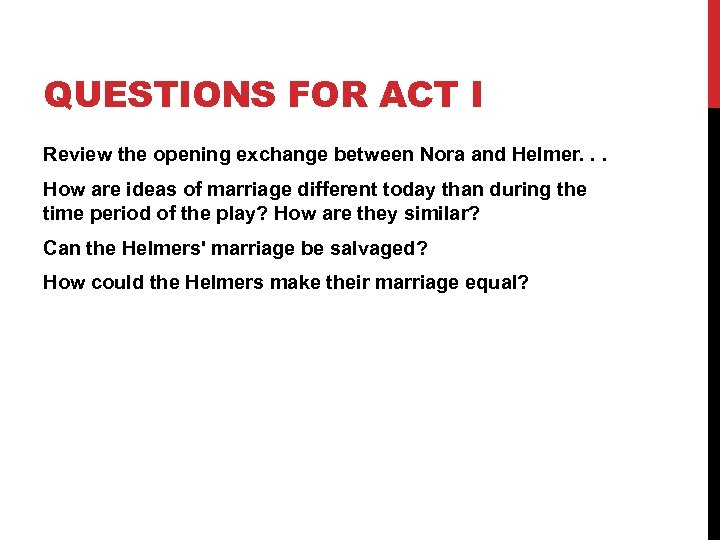 QUESTIONS FOR ACT I

Review the opening exchange between Nora and Helmer. . .

How are ideas of marriage different today than during the time period of the play? How are they similar?

Can the Helmers' marriage be salvaged?

How could the Helmers make their marriage equal?